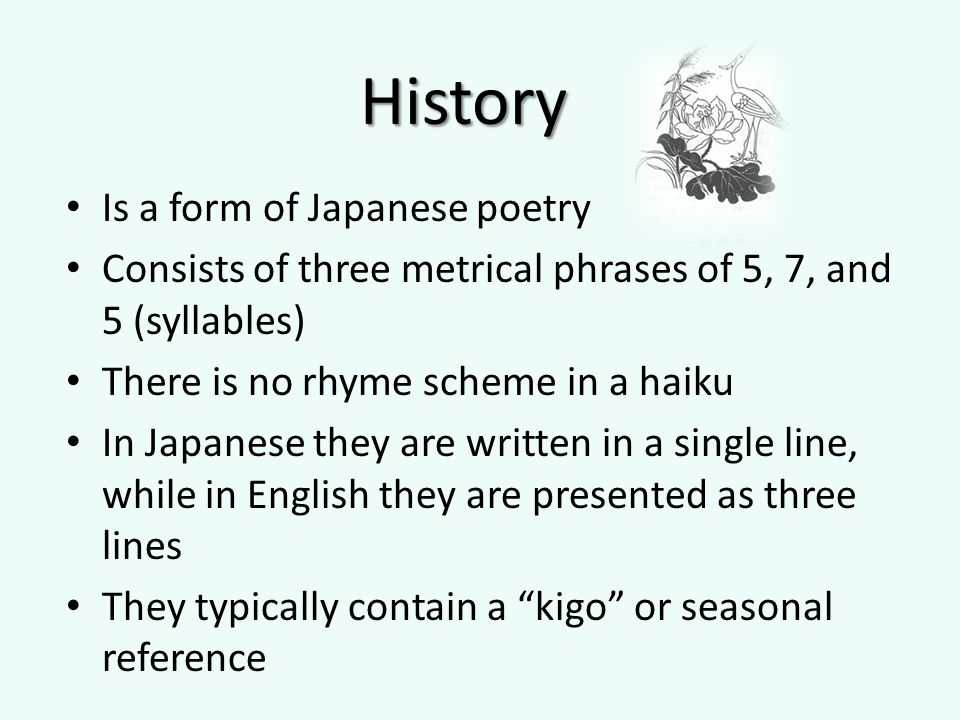 History

• Is a form of Japanese poetry
• Consists of three metrical phrases of 5, 7, and 5 (syllables)
• There is no rhyme scheme in a haiku
• In Japanese they are written in a single line, while in English they are presented as three lines
• They typically contain a “kigo” or seasonal reference